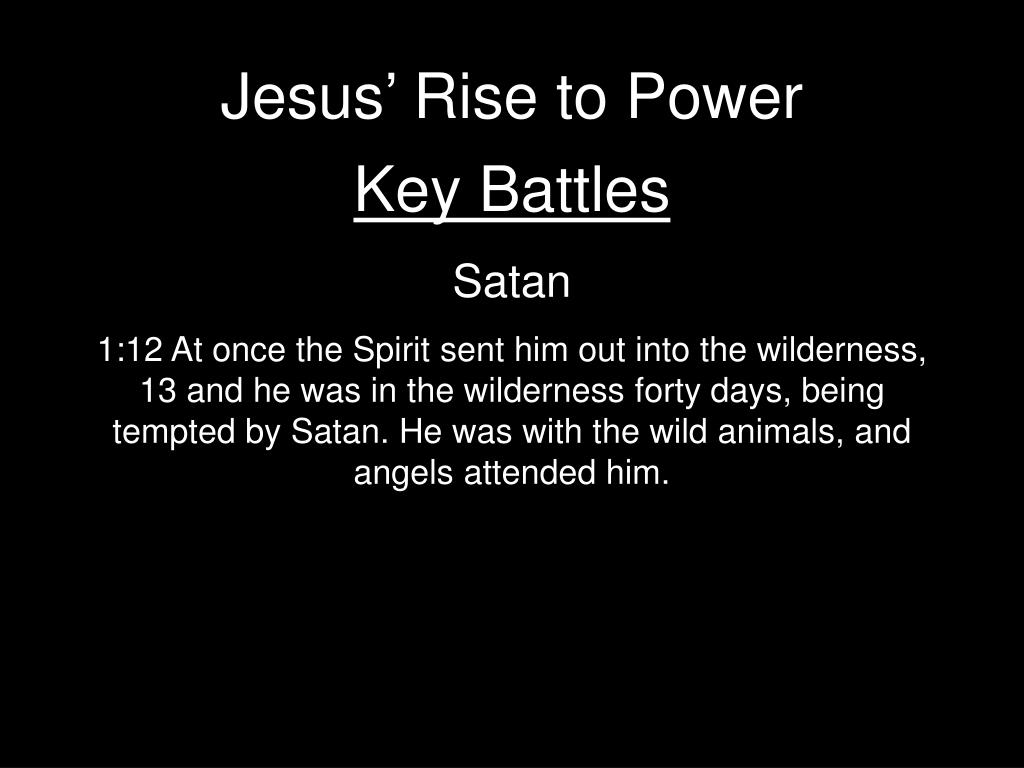 Jesus’ Rise to Power

Key Battles

Satan

1:12 At once the Spirit sent him out into the wilderness, 13 and he was in the wilderness forty days, being tempted by Satan. He was with the wild animals, and angels attended him.